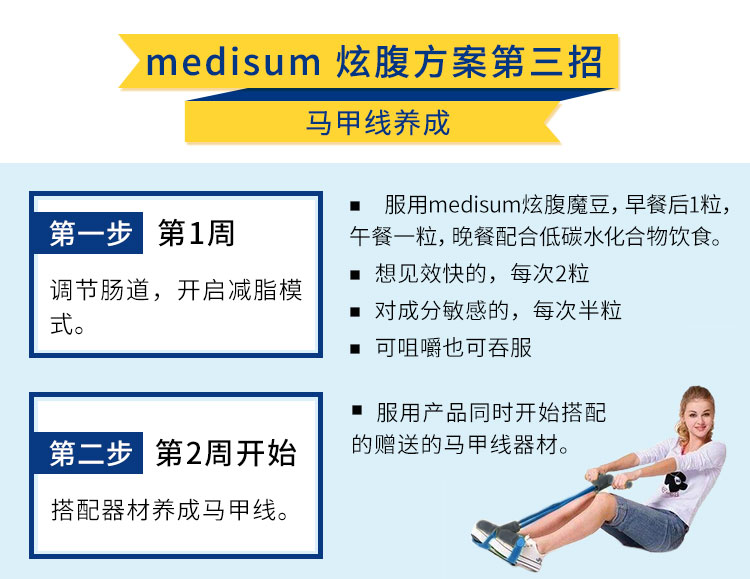 medisum 炫腹方案第三招

马甲线养成

第一步 第1周

调节肠道，开启减脂模式。

■ 服用medisum炫腹魔豆，早餐后1粒，午餐一粒，晚餐配合低碳水化合物饮食。

■ 想见效快的，每次2粒

■ 对成分敏感的，每次半粒

■ 可咀嚼也可吞服

第二步 第2周开始

搭配器材养成马甲线。

■ 服用产品同时开始搭配的赠送的马甲线器材。